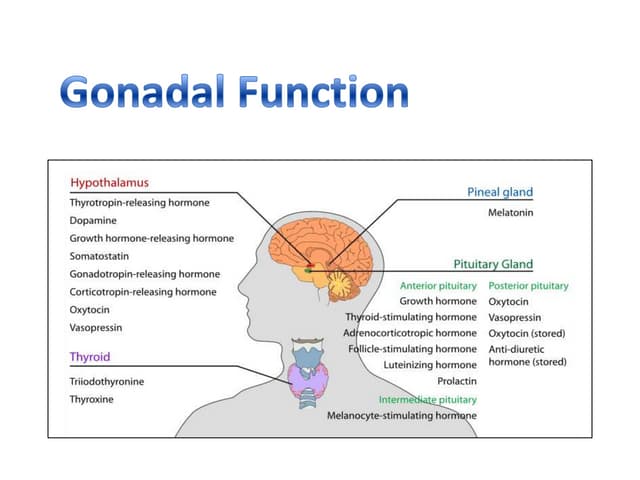 Gonadal Function

Hypothalamus
Thyrotropin-releasing hormone
Dopamine
Growth hormone-releasing hormone
Somatostatin
Gonadotropin-releasing hormone
Corticotropin-releasing hormone
Oxytocin
Vasopressin

Thyroid
Triiodothyronine
Thyroxine

Pineal gland
Melatonin

Pituitary Gland

Anterior pituitary
Growth hormone
Thyroid-stimulating hormone
Adrenocorticotropic hormone
Follicle-stimulating hormone
Luteinizing hormone
Prolactin

Intermediate pituitary
Melanocyte-stimulating hormone

Posterior pituitary
Oxytocin
Vasopressin
Oxytocin (stored)
Anti-diuretic hormone (stored)